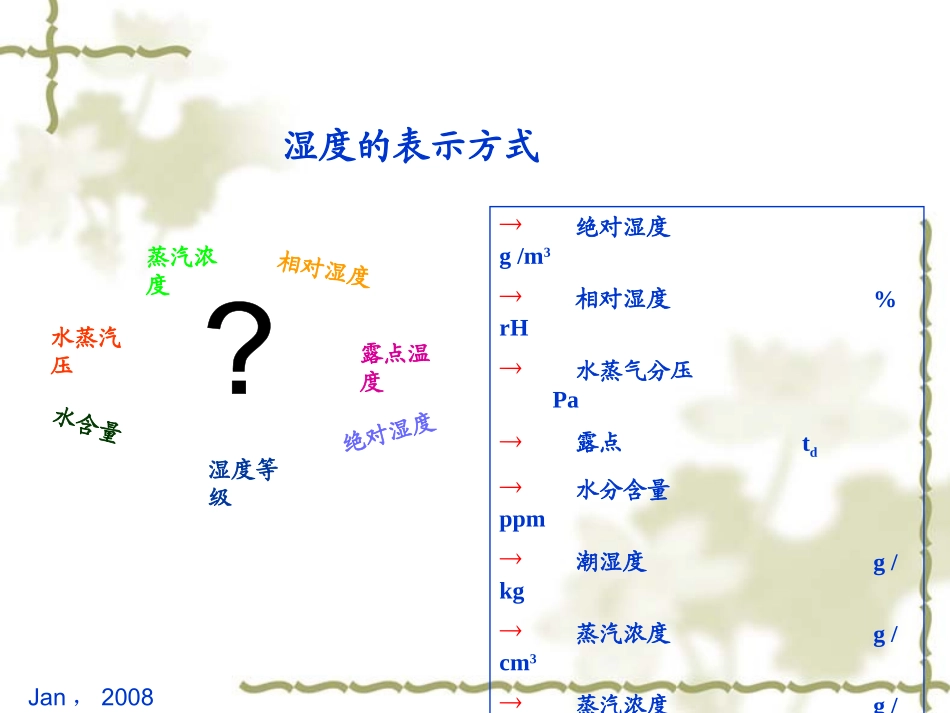 湿度的表示方式

蒸汽浓度

相对湿度

水蒸汽压

?

露点温度

水含量

绝对湿度

湿度等级

→ 绝对湿度 g /m$^3$

→ 相对湿度 % rH

→ 水蒸气分压 Pa

→ 露点 $t_d$

→ 水分含量 ppm

→ 潮湿度 g / kg

→ 蒸汽浓度 g / cm$^3$

→ 蒸汽浓度 g /

Jan， 2008